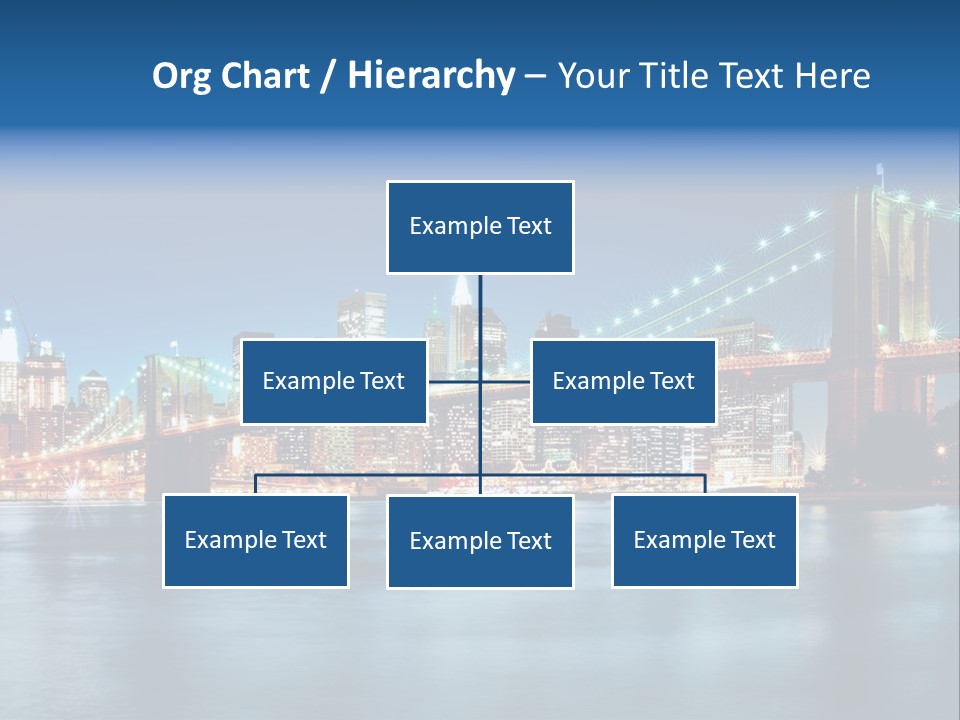 Org Chart / Hierarchy – Your Title Text Here

Example Text

Example Text

Example Text

Example Text

Example Text

Example Text